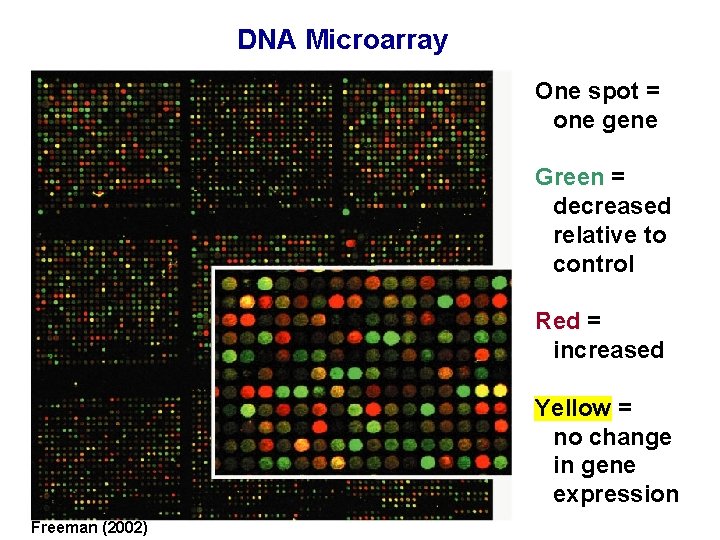 DNA Microarray

One spot = one gene

Green = decreased relative to control

Red = increased

Yellow = no change in gene expression

Freeman (2002)